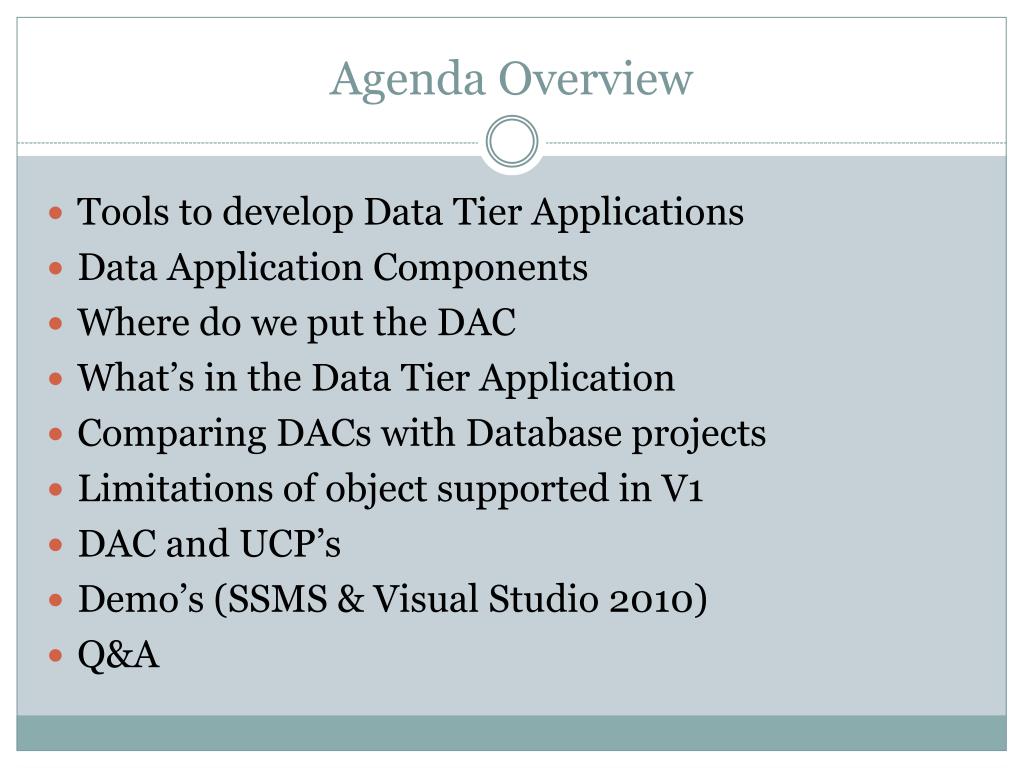 Agenda Overview

- Tools to develop Data Tier Applications
- Data Application Components
- Where do we put the DAC
- What’s in the Data Tier Application
- Comparing DACs with Database projects
- Limitations of object supported in V1
- DAC and UCP’s
- Demo’s (SSMS & Visual Studio 2010)
- Q&A